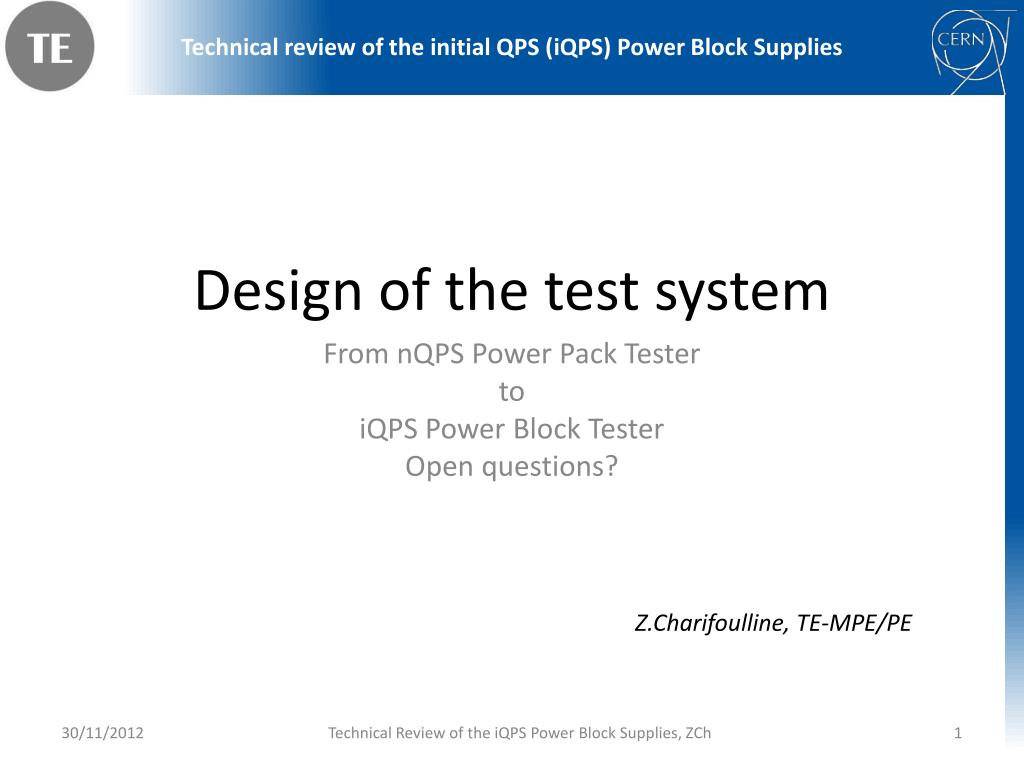 TE

Technical review of the initial QPS (iQPS) Power Block Supplies

CERN

Design of the test system

From nQPS Power Pack Tester
to
iQPS Power Block Tester
Open questions?

Z.Charifoulline, TE-MPE/PE

30/11/2012

Technical Review of the iQPS Power Block Supplies, ZCh

1